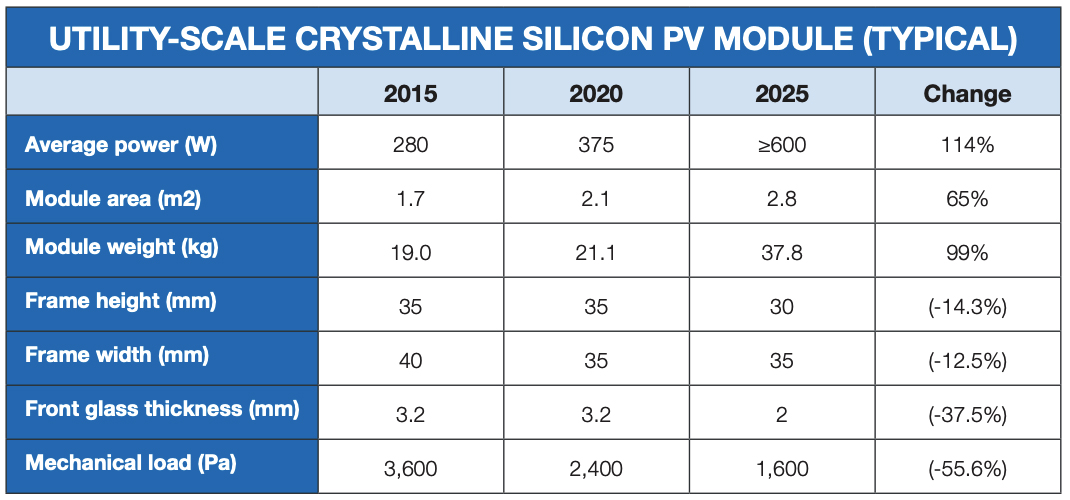 UTILITY-SCALE CRYSTALLINE SILICON PV MODULE (TYPICAL)

| | 2015 | 2020 | 2025 | Change |
|---|---|---|---|---|
| Average power (W) | 280 | 375 | ≥600 | 114% |
| Module area (m2) | 1.7 | 2.1 | 2.8 | 65% |
| Module weight (kg) | 19.0 | 21.1 | 37.8 | 99% |
| Frame height (mm) | 35 | 35 | 30 | (-14.3%) |
| Frame width (mm) | 40 | 35 | 35 | (-12.5%) |
| Front glass thickness (mm) | 3.2 | 3.2 | 2 | (-37.5%) |
| Mechanical load (Pa) | 3,600 | 2,400 | 1,600 | (-55.6%) |